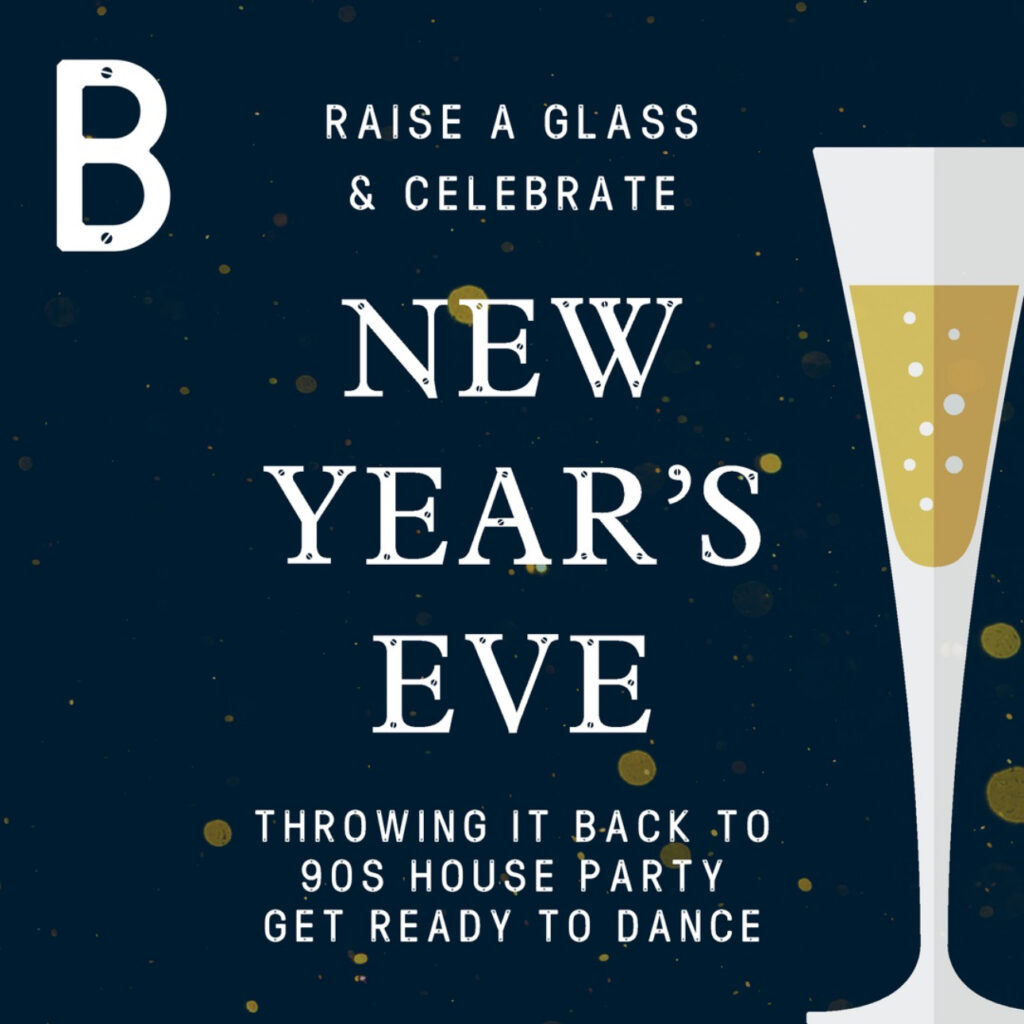 B

RAISE A GLASS
& CELEBRATE

NEW
YEAR'S
EVE

THROWING IT BACK TO
90S HOUSE PARTY
GET READY TO DANCE